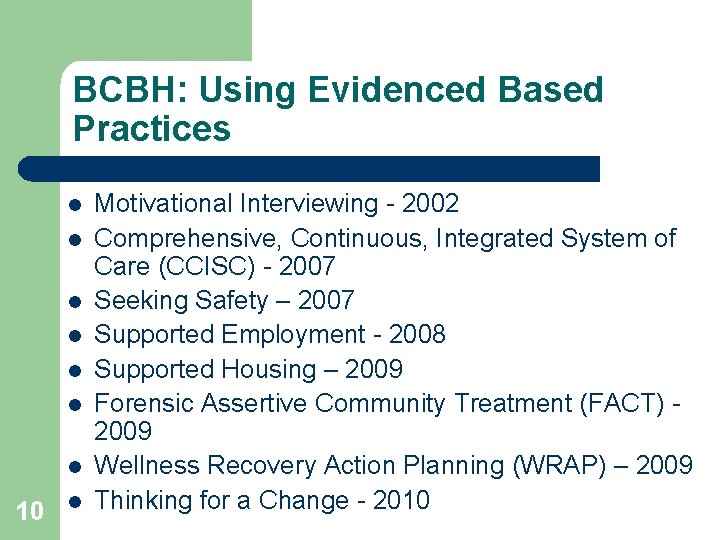 BCBH: Using Evidenced Based Practices

- Motivational Interviewing - 2002
- Comprehensive, Continuous, Integrated System of Care (CCISC) - 2007
- Seeking Safety – 2007
- Supported Employment - 2008
- Supported Housing – 2009
- Forensic Assertive Community Treatment (FACT) - 2009
- Wellness Recovery Action Planning (WRAP) – 2009
- Thinking for a Change - 2010

10